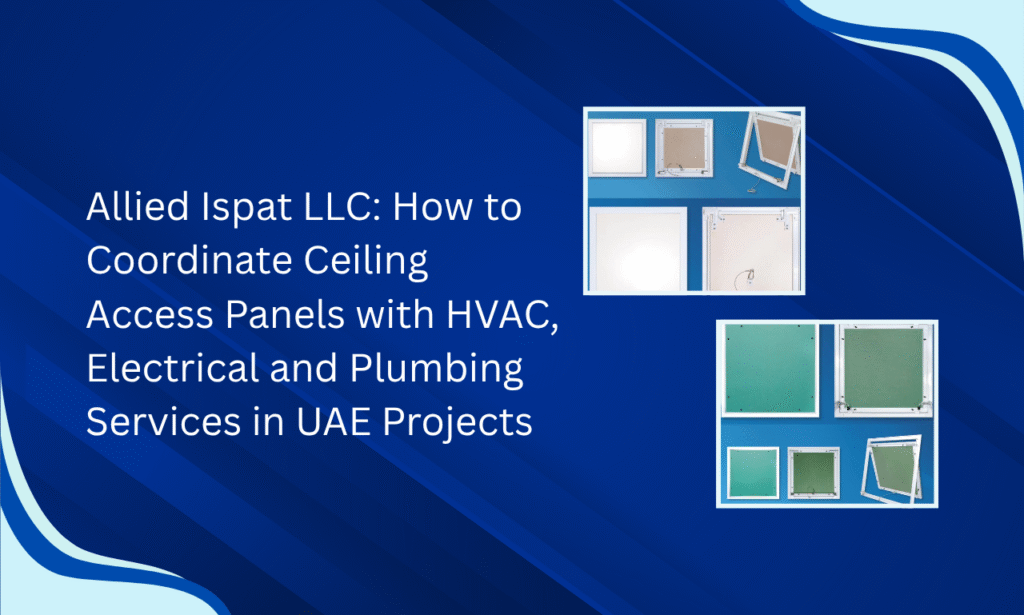 Allied Ispat LLC: How to Coordinate Ceiling Access Panels with HVAC, Electrical and Plumbing Services in UAE Projects